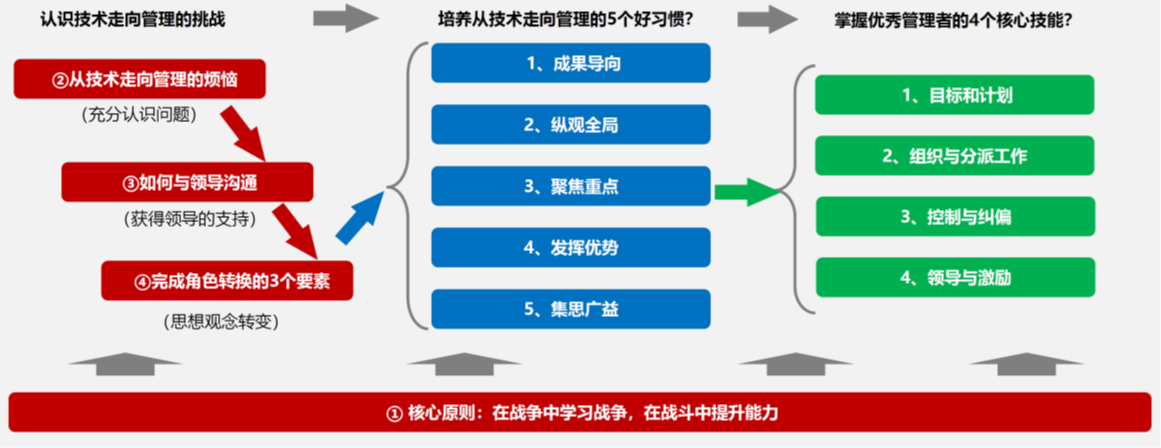 认识技术走向管理的挑战

②从技术走向管理的烦恼

(充分认识问题)

③如何与领导沟通

(获得领导的支持)

④完成角色转换的3个要素

(思想观念转变)

培养从技术走向管理的5个好习惯?

1、成果导向

2、纵观全局

3、聚焦重点

4、发挥优势

5、集思广益

掌握优秀管理者的4个核心技能?

1、目标和计划

2、组织与分派工作

3、控制与纠偏

4、领导与激励

① 核心原则：在战争中学习战争，在战斗中提升能力